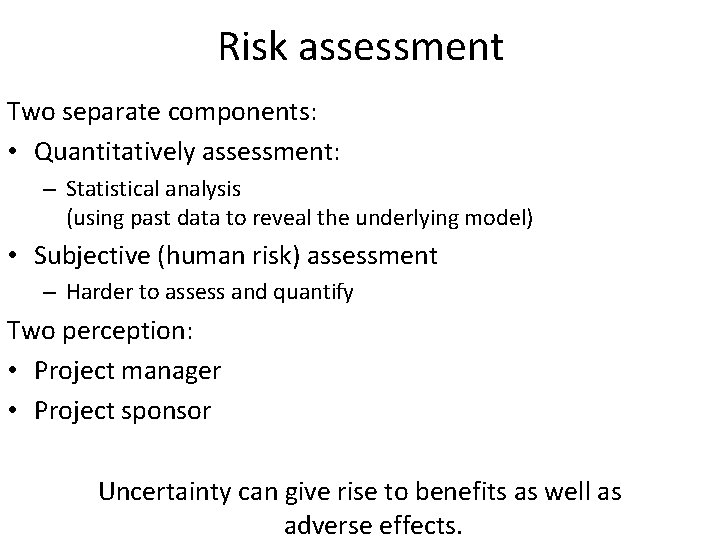 Risk assessment

Two separate components:

• Quantitatively assessment:
  – Statistical analysis (using past data to reveal the underlying model)

• Subjective (human risk) assessment
  – Harder to assess and quantify

Two perception:

• Project manager

• Project sponsor

Uncertainty can give rise to benefits as well as adverse effects.